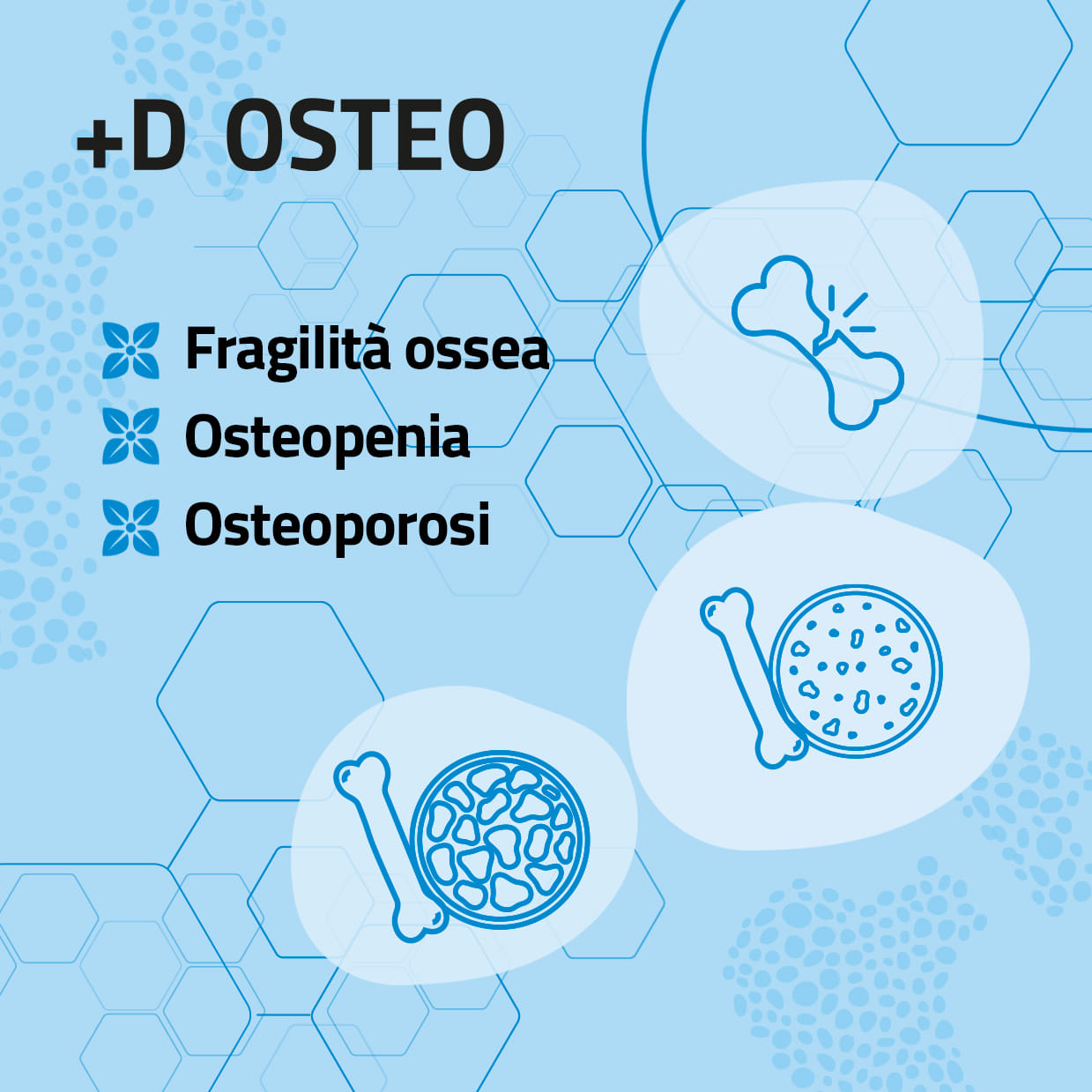 +D OSTEO

Fragilità ossea
Osteopenia
Osteoporosi